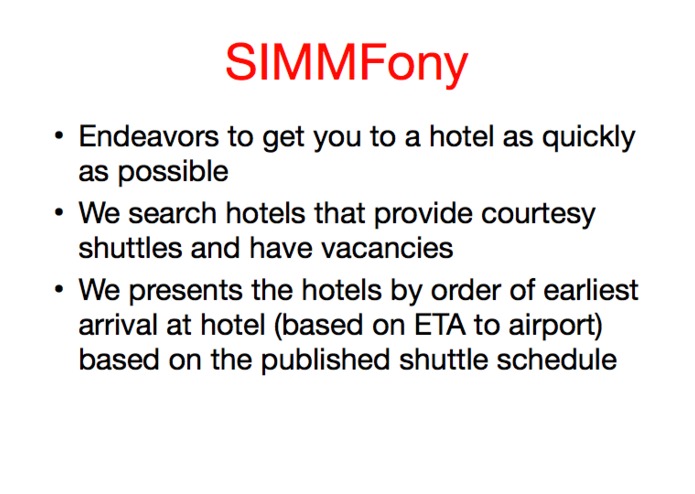 SIMMFony

• Endeavors to get you to a hotel as quickly as possible
• We search hotels that provide courtesy shuttles and have vacancies
• We presents the hotels by order of earliest arrival at hotel (based on ETA to airport) based on the published shuttle schedule